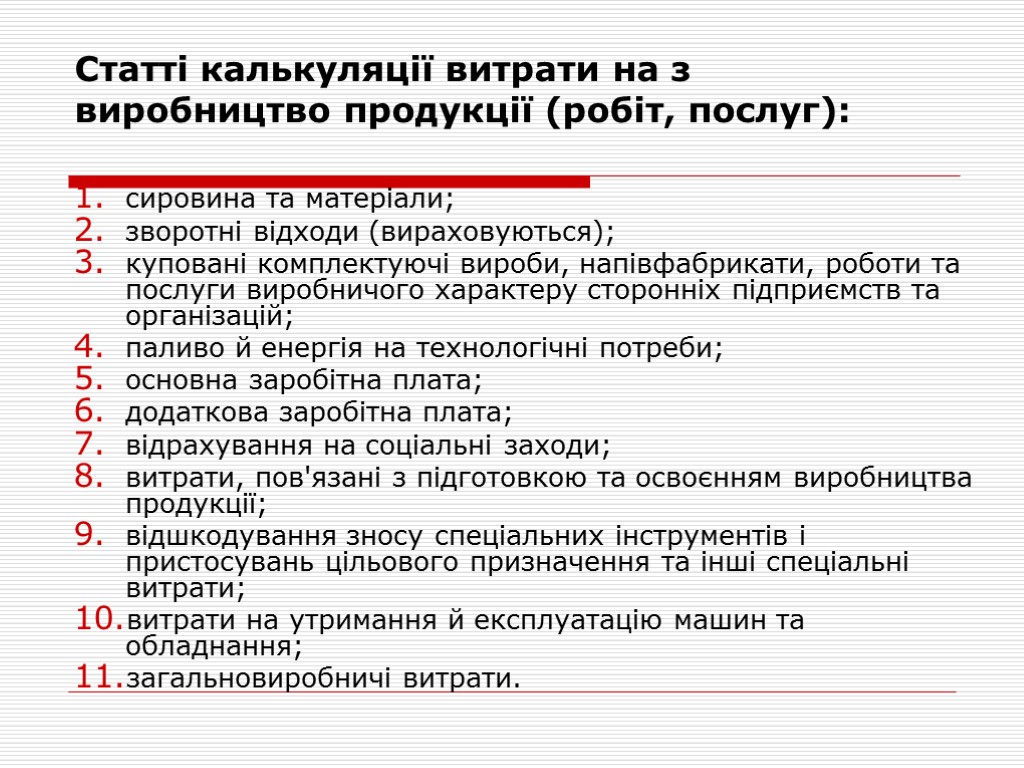 Статті калькуляції витрати на з виробництво продукції (робіт, послуг):

1. сировина та матеріали;
2. зворотні відходи (вираховуються);
3. куповані комплектуючі вироби, напівфабрикати, роботи та послуги виробничого характеру сторонніх підприємств та організацій;
4. паливо й енергія на технологічні потреби;
5. основна заробітна плата;
6. додаткова заробітна плата;
7. відрахування на соціальні заходи;
8. витрати, пов'язані з підготовкою та освоєнням виробництва продукції;
9. відшкодування зносу спеціальних інструментів і пристосувань цільового призначення та інші спеціальні витрати;
10. витрати на утримання й експлуатацію машин та обладнання;
11. загальновиробничі витрати.